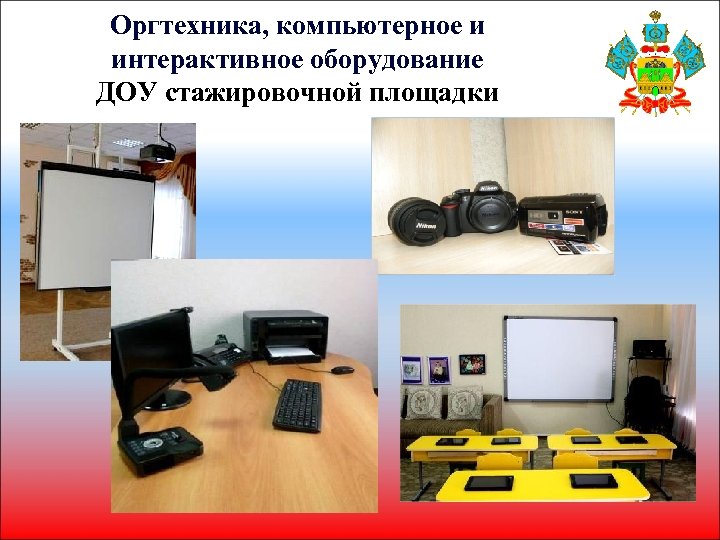 Оргтехника, компьютерное и интерактивное оборудование ДОУ стажировочной площадки

Nikon

SONY